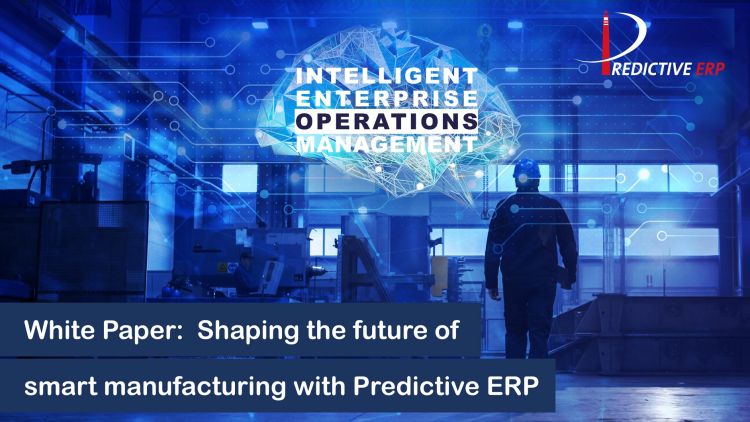 PREDICTIVE ERP

INTELLIGENT ENTERPRISE OPERATIONS MANAGEMENT

White Paper: Shaping the future of smart manufacturing with Predictive ERP